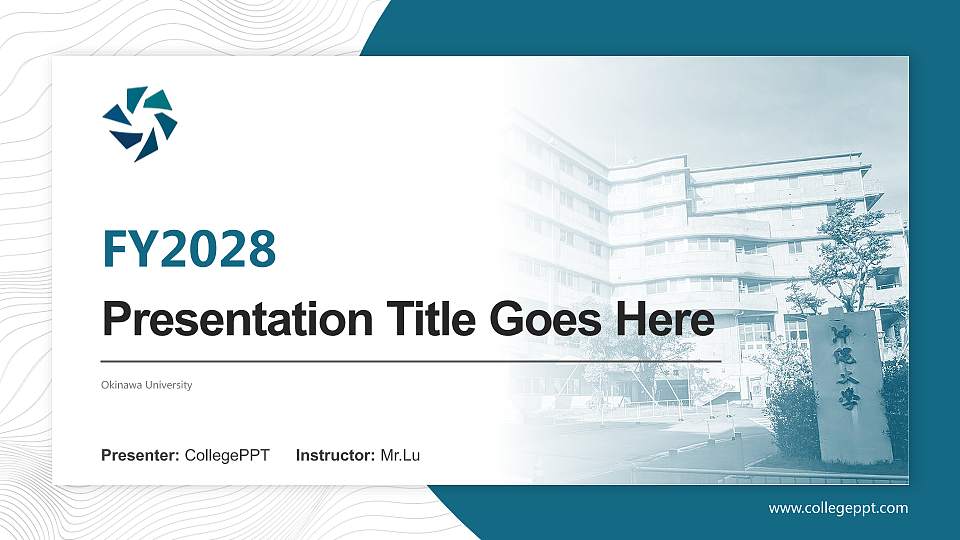 FY2028

Presentation Title Goes Here

Okinawa University

Presenter: CollegePPT Instructor: Mr.Lu

沖縄大学

www.collegeppt.com